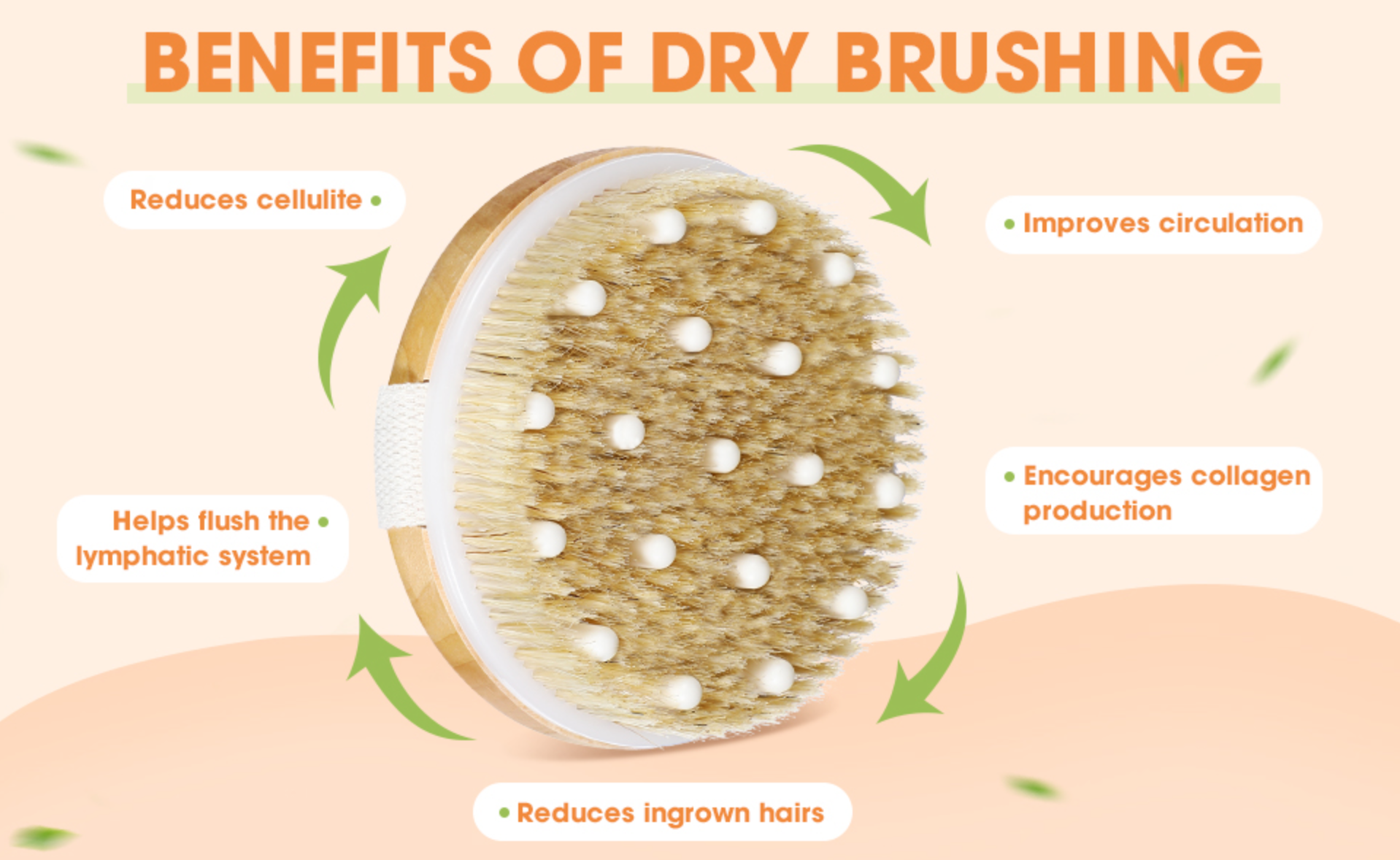 BENEFITS OF DRY BRUSHING

Reduces cellulite •

• Improves circulation

• Encourages collagen production

Helps flush the • lymphatic system

• Reduces ingrown hairs